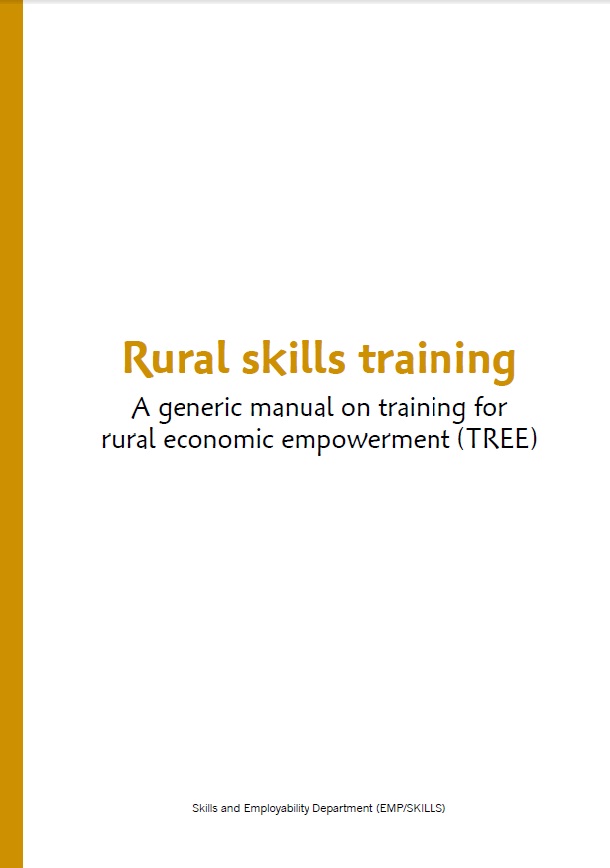 Rural skills training

A generic manual on training for rural economic empowerment (TREE)

Skills and Employability Department (EMP/SKILLS)